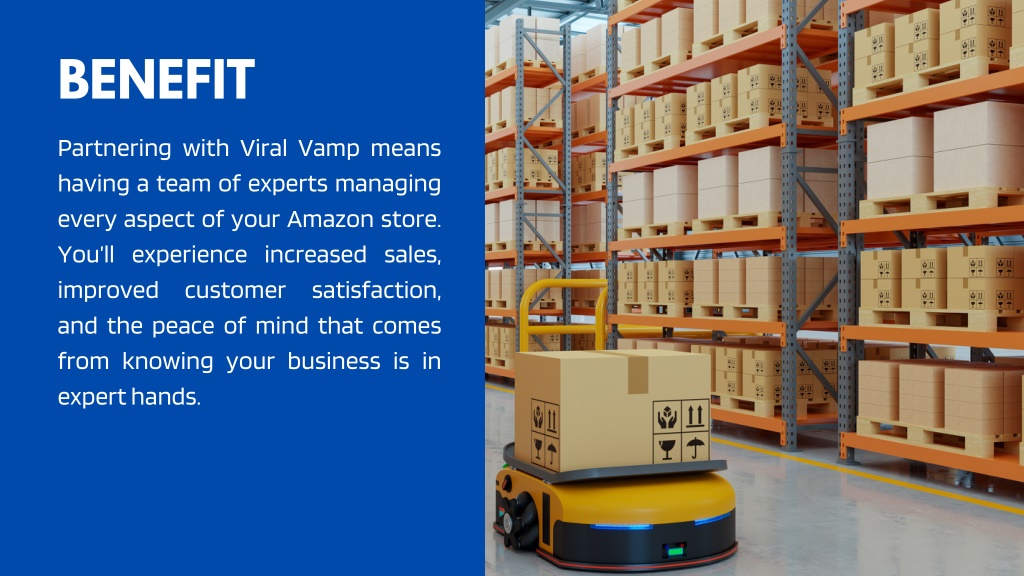 BENEFIT

Partnering with Viral Vamp means having a team of experts managing every aspect of your Amazon store. You'll experience increased sales, improved customer satisfaction, and the peace of mind that comes from knowing your business is in expert hands.